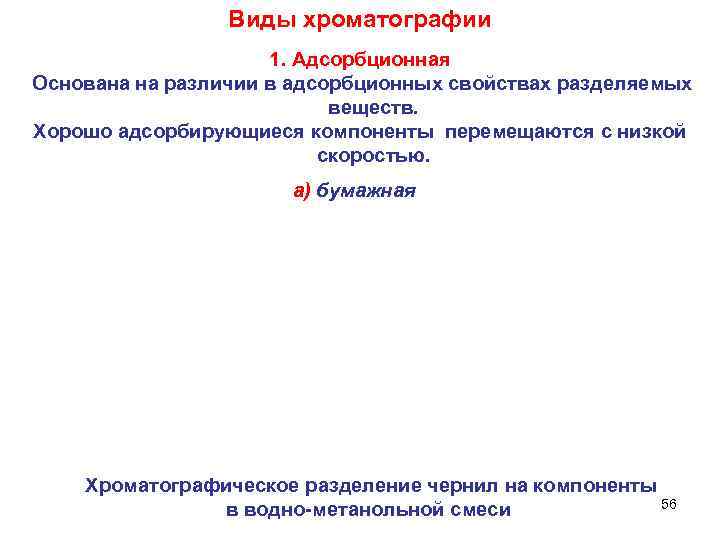 Виды хроматографии

1. Адсорбционная
Основана на различии в адсорбционных свойствах разделяемых веществ.
Хорошо адсорбирующиеся компоненты перемещаются с низкой скоростью.

а) бумажная

Хроматографическое разделение чернил на компоненты в водно-метанольной смеси

56